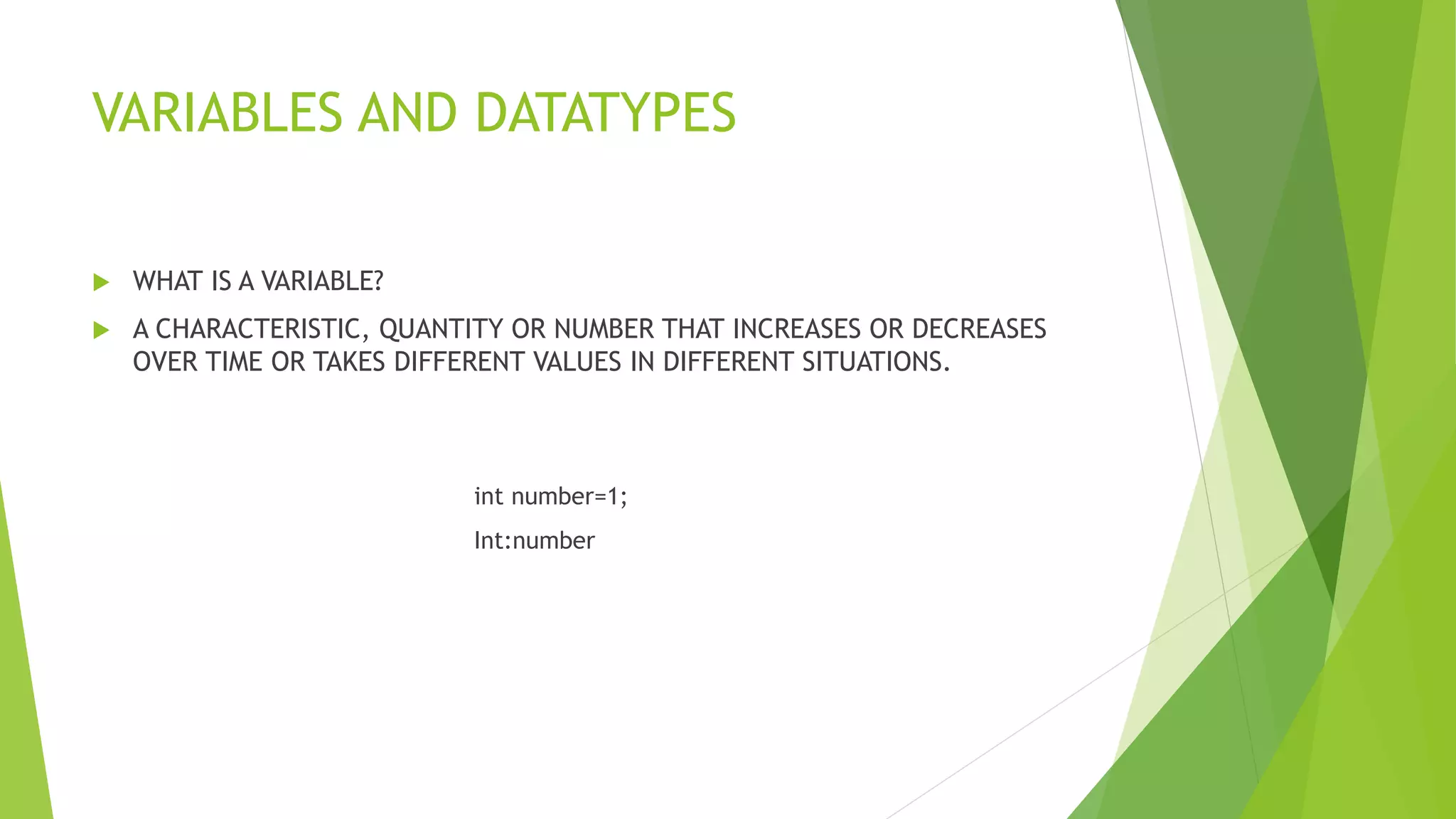 VARIABLES AND DATATYPES

WHAT IS A VARIABLE?

A CHARACTERISTIC, QUANTITY OR NUMBER THAT INCREASES OR DECREASES OVER TIME OR TAKES DIFFERENT VALUES IN DIFFERENT SITUATIONS.

int number=1;

Int:number